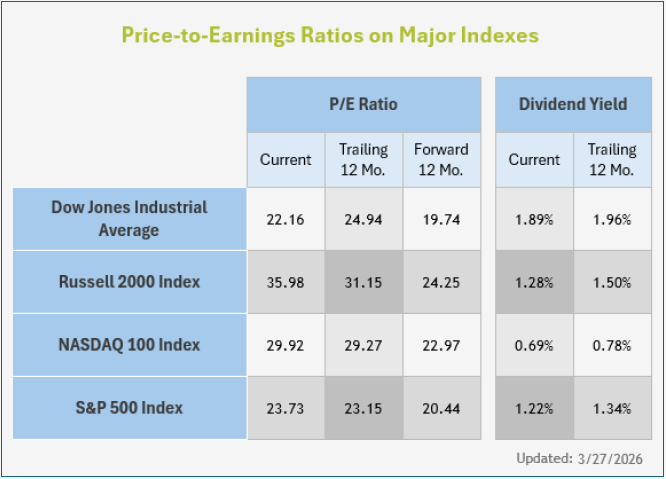 Price-to-Earnings Ratios on Major Indexes

| | P/E Ratio | | | Dividend Yield | |
|---|---|---|---|---|---|
| | Current | Trailing 12 Mo. | Forward 12 Mo. | Current | Trailing 12 Mo. |
| Dow Jones Industrial Average | 22.16 | 24.94 | 19.74 | 1.89% | 1.96% |
| Russell 2000 Index | 35.98 | 31.15 | 24.25 | 1.28% | 1.50% |
| NASDAQ 100 Index | 29.92 | 29.27 | 22.97 | 0.69% | 0.78% |
| S&P 500 Index | 23.73 | 23.15 | 20.44 | 1.22% | 1.34% |

Updated: 3/27/2026